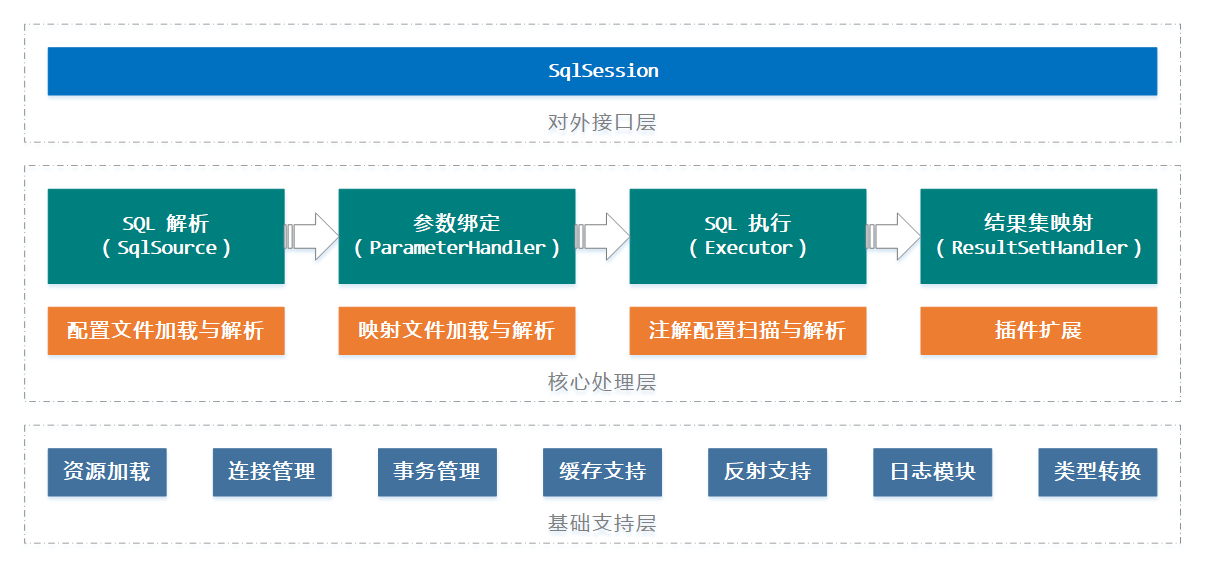 SqlSession

对外接口层

SQL 解析
( SqlSource )

参数绑定
( ParameterHandler )

SQL 执行
( Executor )

结果集映射
( ResultSetHandler )

配置文件加载与解析

映射文件加载与解析

注解配置扫描与解析

插件扩展

核心处理层

资源加载

连接管理

事务管理

缓存支持

反射支持

日志模块

类型转换

基础支持层